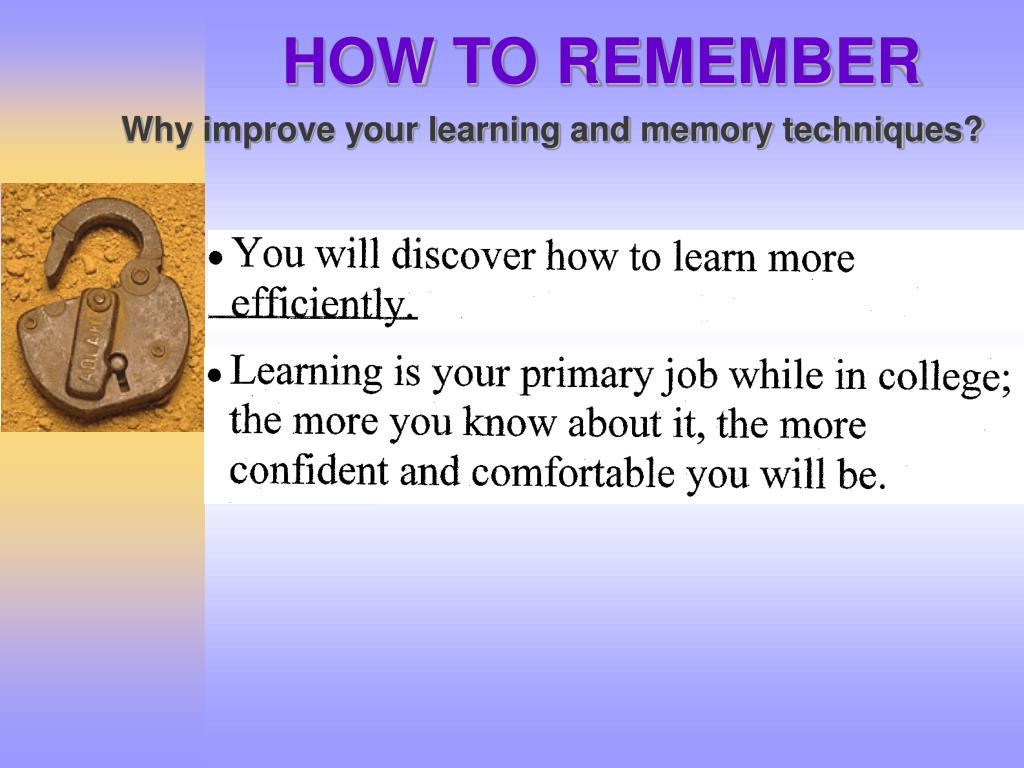 HOW TO REMEMBER

Why improve your learning and memory techniques?

• You will discover how to learn more efficiently.

• Learning is your primary job while in college; the more you know about it, the more confident and comfortable you will be.